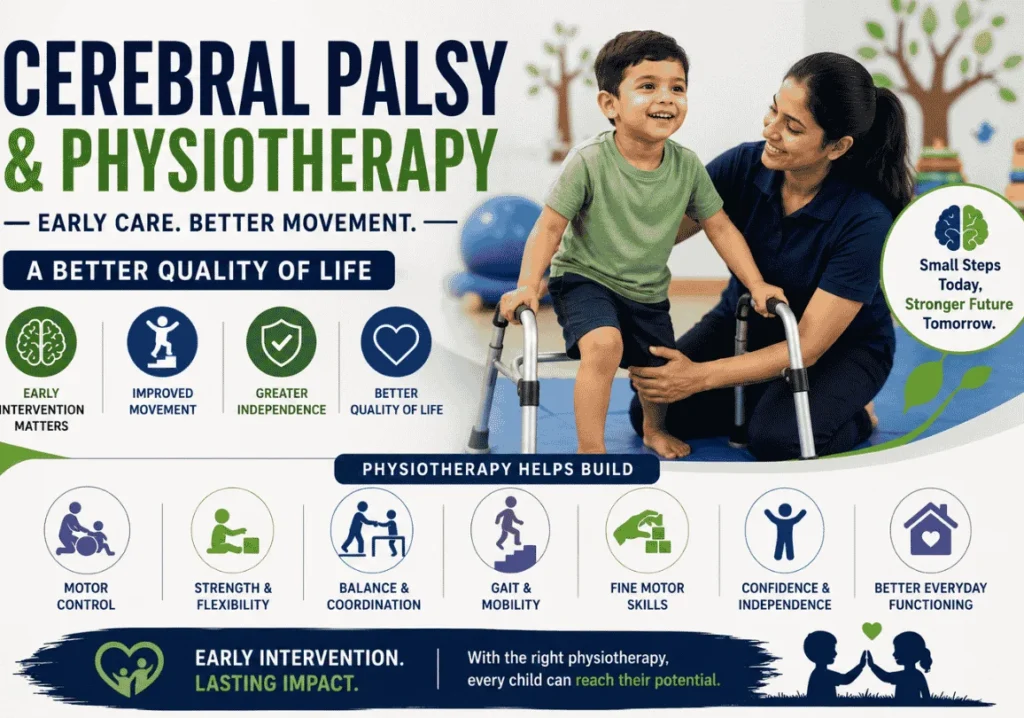 CEREBRAL PALSY
& PHYSIOTHERAPY

— EARLY CARE. BETTER MOVEMENT. —

A BETTER QUALITY OF LIFE

EARLY INTERVENTION MATTERS

IMPROVED MOVEMENT

GREATER INDEPENDENCE

BETTER QUALITY OF LIFE

Small Steps Today, Stronger Future Tomorrow.

PHYSIOTHERAPY HELPS BUILD

MOTOR CONTROL

STRENGTH & FLEXIBILITY

BALANCE & COORDINATION

GAIT & MOBILITY

FINE MOTOR SKILLS

CONFIDENCE & INDEPENDENCE

BETTER EVERYDAY FUNCTIONING

EARLY INTERVENTION.
LASTING IMPACT.

With the right physiotherapy, every child can reach their potential.